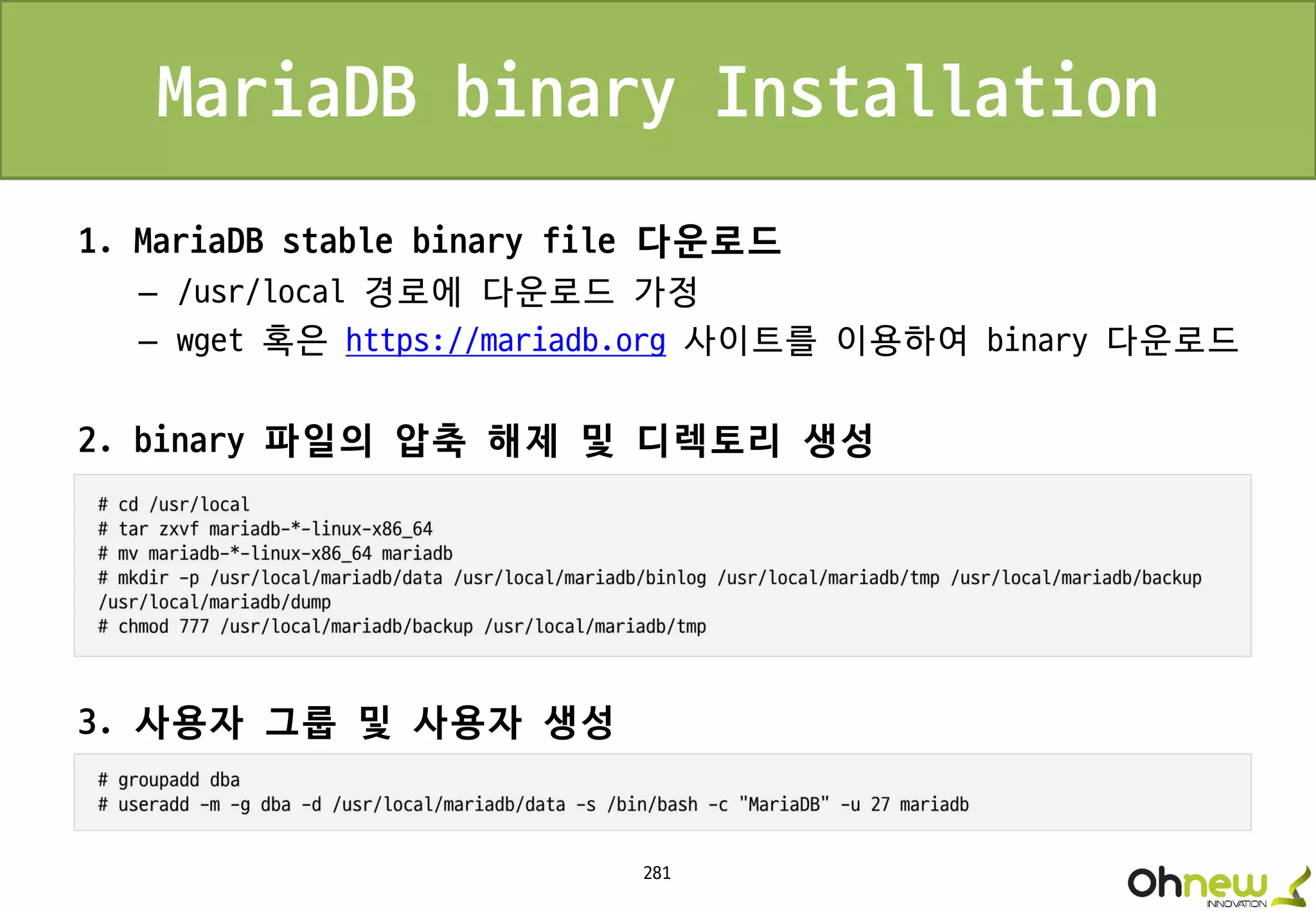 MariaDB binary Installation

1. MariaDB stable binary file 다운로드

– /usr/local 경로에 다운로드 가정

– wget 혹은 https://mariadb.org 사이트를 이용하여 binary 다운로드

2. binary 파일의 압축 해제 및 디렉토리 생성

# cd /usr/local
# tar zxvf mariadb-*-linux-x86_64
# mv mariadb-*-linux-x86_64 mariadb
# mkdir -p /usr/local/mariadb/data /usr/local/mariadb/binlog /usr/local/mariadb/tmp /usr/local/mariadb/backup /usr/local/mariadb/dump
# chmod 777 /usr/local/mariadb/backup /usr/local/mariadb/tmp

3. 사용자 그룹 및 사용자 생성

# groupadd dba
# useradd -m -g dba -d /usr/local/mariadb/data -s /bin/bash -c "MariaDB" -u 27 mariadb

281

Ohnew INNOVATION